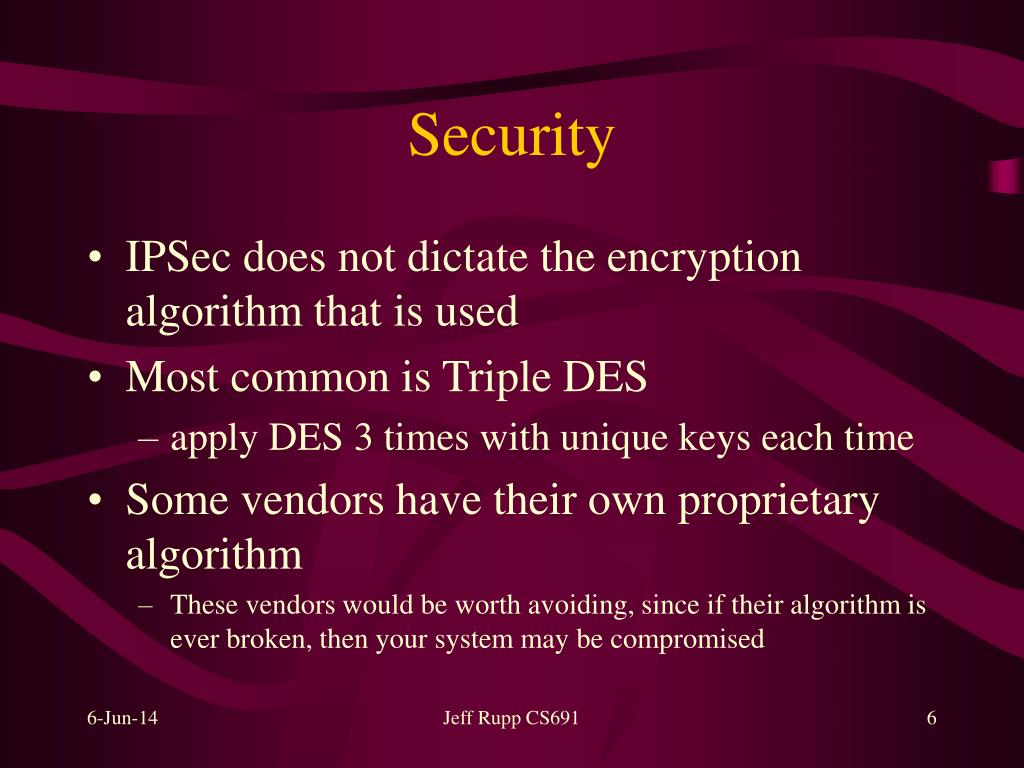 Security

• IPSec does not dictate the encryption algorithm that is used
• Most common is Triple DES
– apply DES 3 times with unique keys each time
• Some vendors have their own proprietary algorithm
– These vendors would be worth avoiding, since if their algorithm is ever broken, then your system may be compromised

6-Jun-14
Jeff Rupp CS691
6